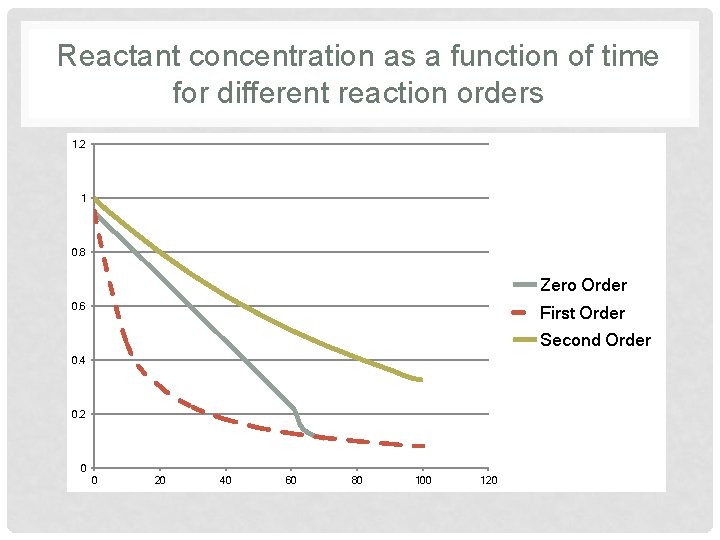 Reactant concentration as a function of time for different reaction orders

1.2
1
0.8
0.6
0.4
0.2
0
0
20
40
60
80
100
120

Zero Order
First Order
Second Order